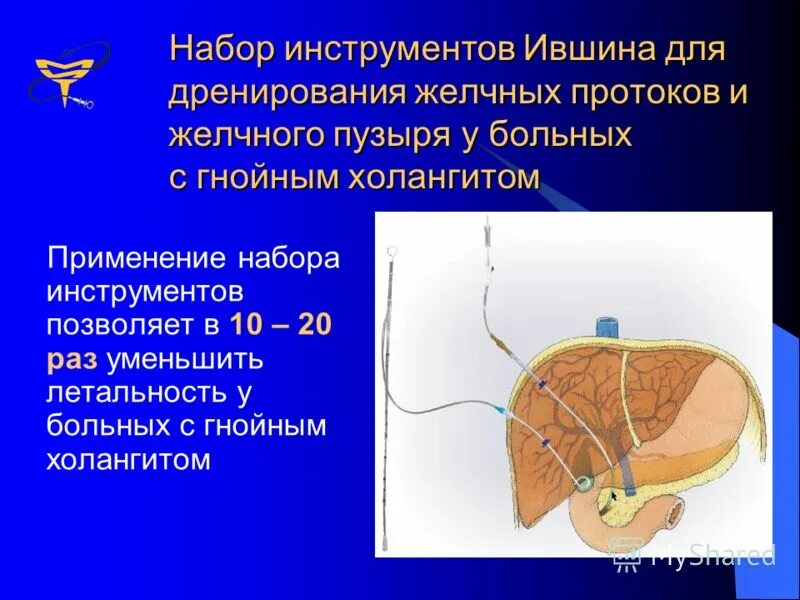 Набор инструментов Ившина для дренирования желчных протоков и желчного пузыря у больных с гнойным холангитом

Применение набора инструментов позволяет в 10 – 20 раз уменьшить летальность у больных с гнойным холангитом

MyShared